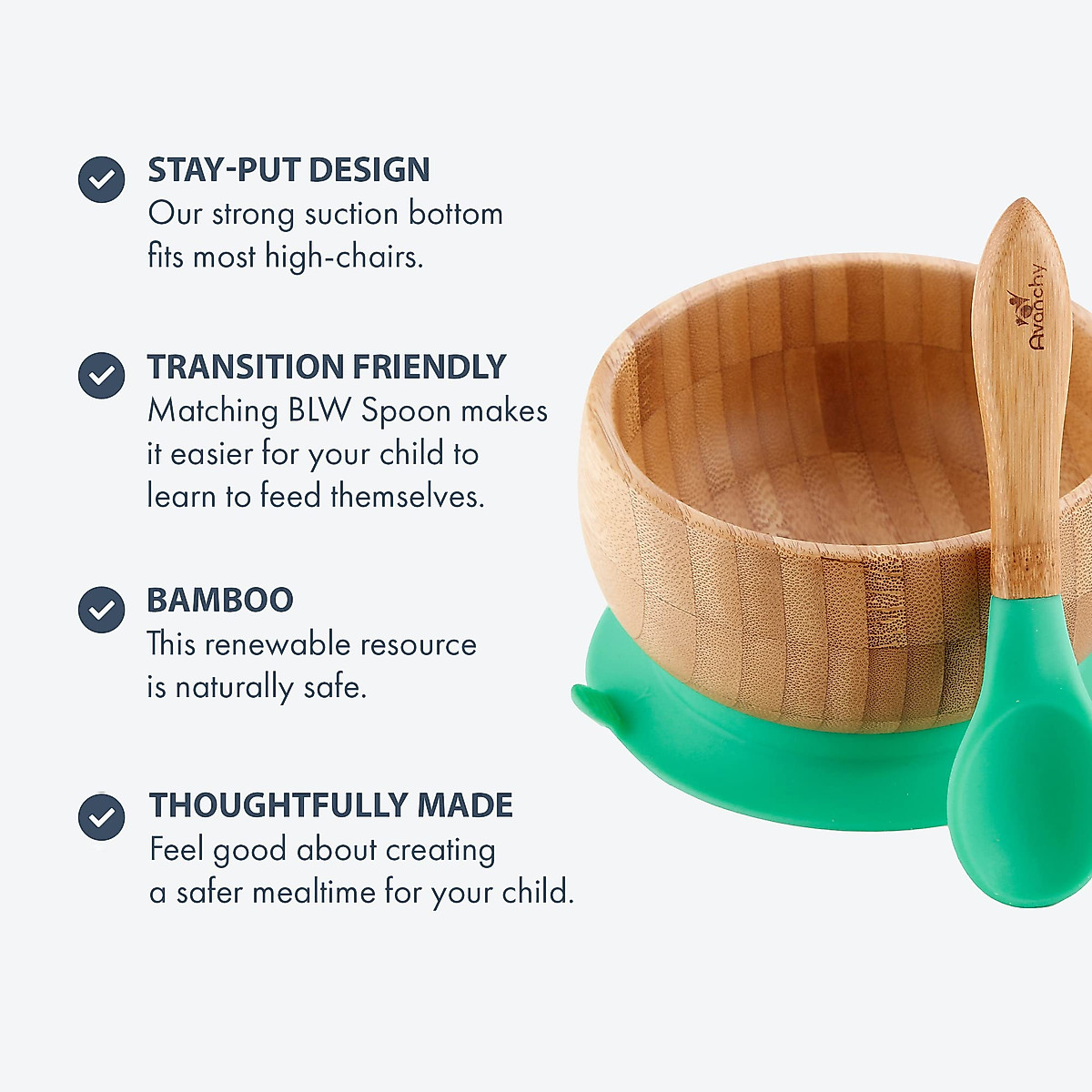 STAY-PUT DESIGN
Our strong suction bottom fits most high-chairs.

TRANSITION FRIENDLY
Matching BLW Spoon makes it easier for your child to learn to feed themselves.

BAMBOO
This renewable resource is naturally safe.

THOUGHTFULLY MADE
Feel good about creating a safer mealtime for your child.

Avanchy